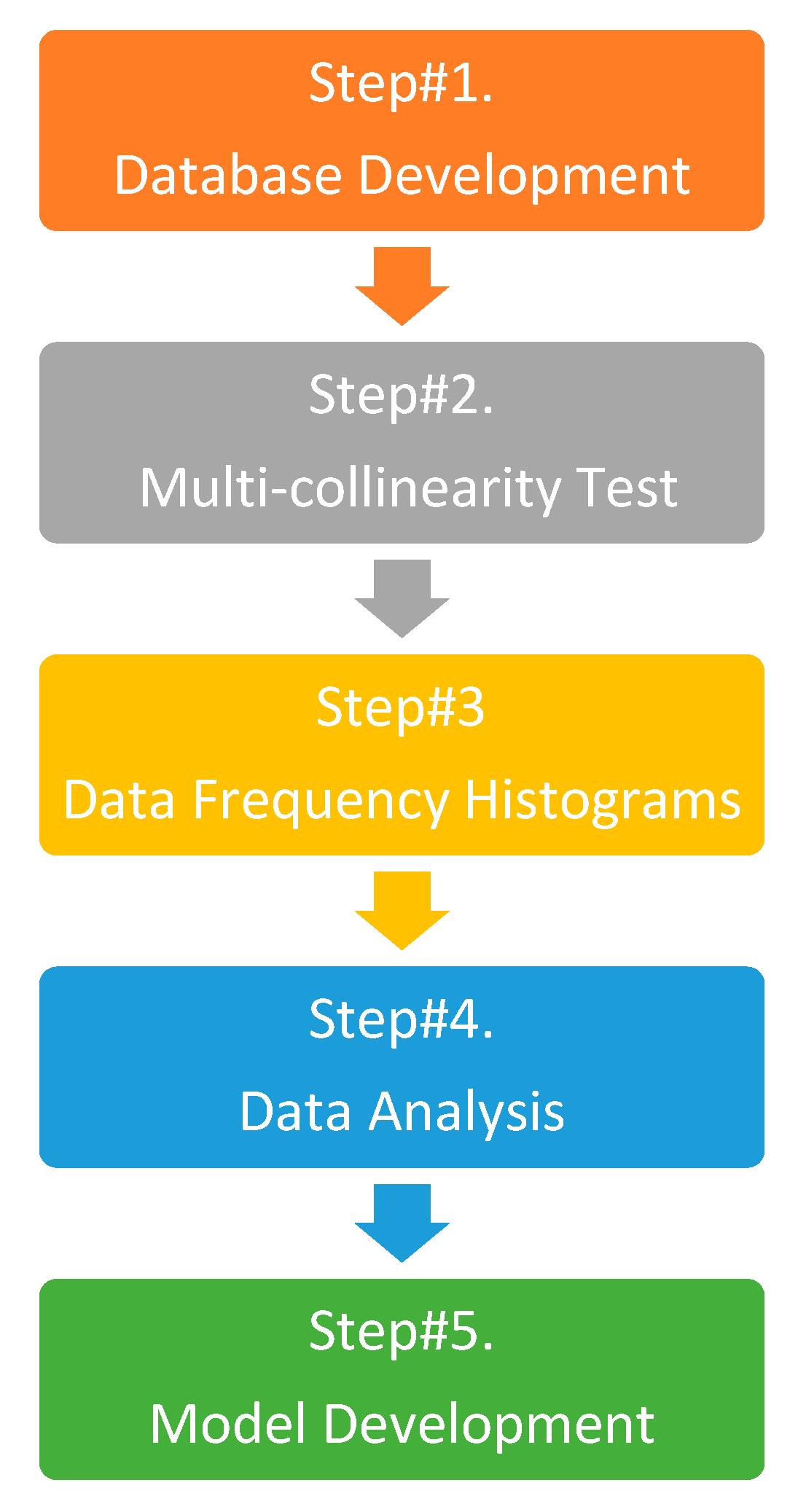 Step#1.
Database Development

Step#2.
Multi-collinearity Test

Step#3
Data Frequency Histograms

Step#4.
Data Analysis

Step#5.
Model Development